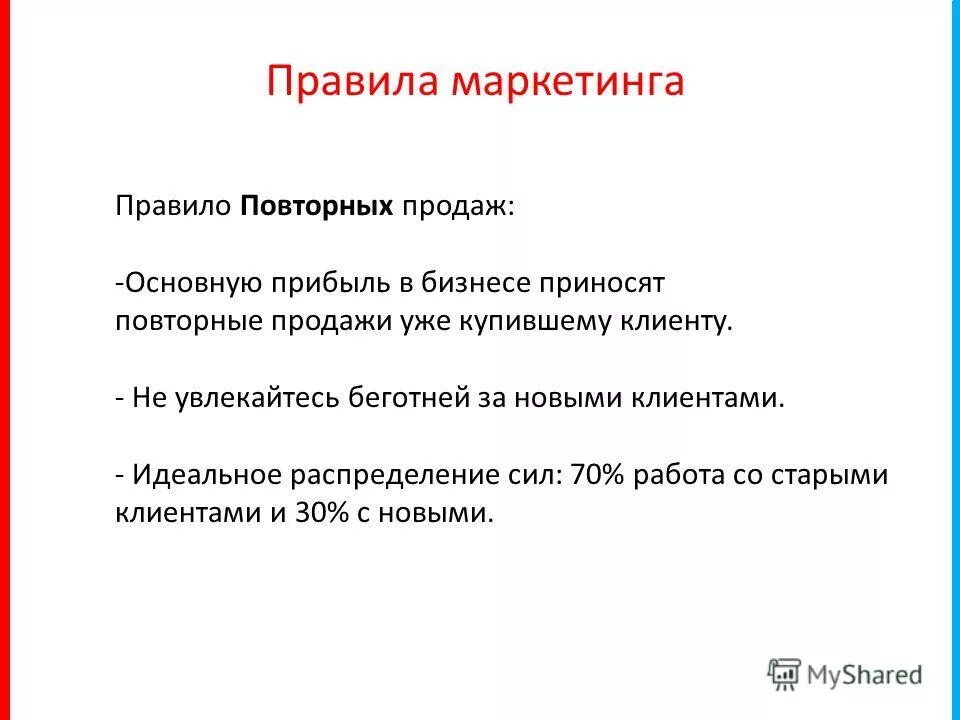 Правила маркетинга

Правило Повторных продаж:

-Основную прибыль в бизнесе приносят повторные продажи уже купившему клиенту.

- Не увлекайтесь беготней за новыми клиентами.

- Идеальное распределение сил: 70% работа со старыми клиентами и 30% с новыми.

MyShared